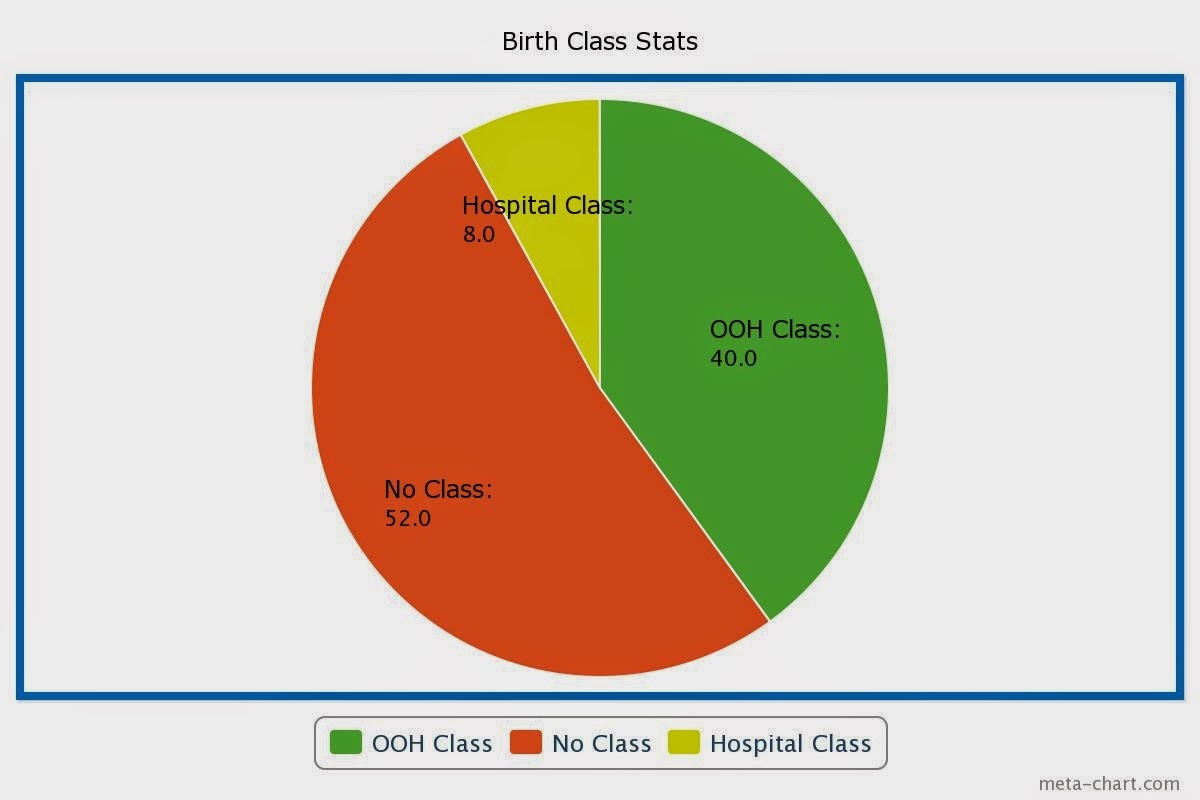 Birth Class Stats

Hospital Class:
8.0

OOH Class:
40.0

No Class:
52.0

OOH Class No Class Hospital Class

meta-chart.com